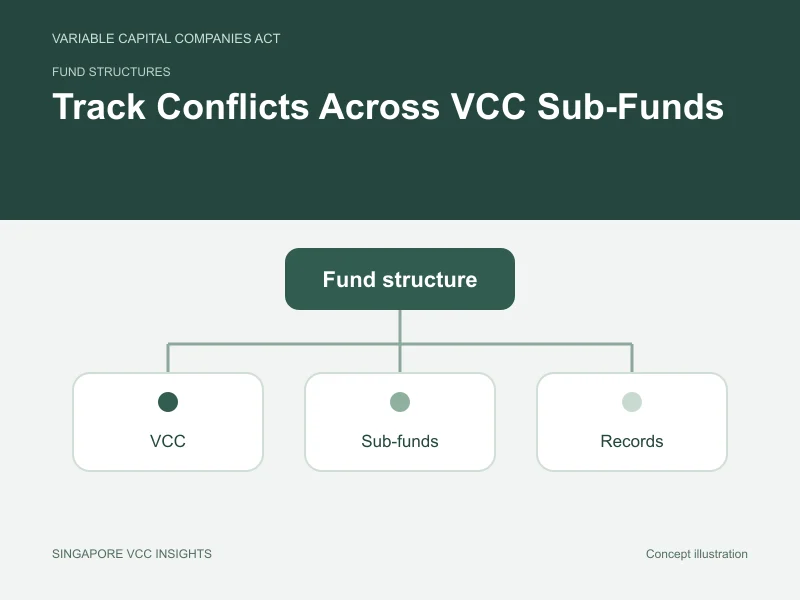 VARIABLE CAPITAL COMPANIES ACT

FUND STRUCTURES

Track Conflicts Across VCC Sub-Funds

Fund structure

VCC

Sub-funds

Records

SINGAPORE VCC INSIGHTS

Concept illustration